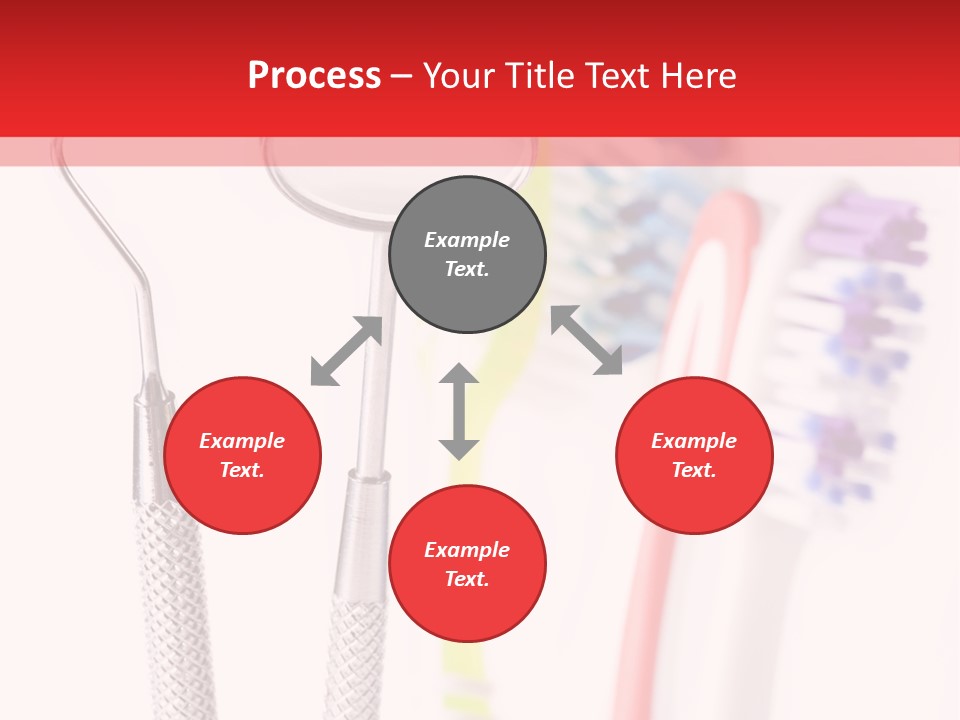 Process – Your Title Text Here

Example Text.

Example Text.

Example Text.

Example Text.